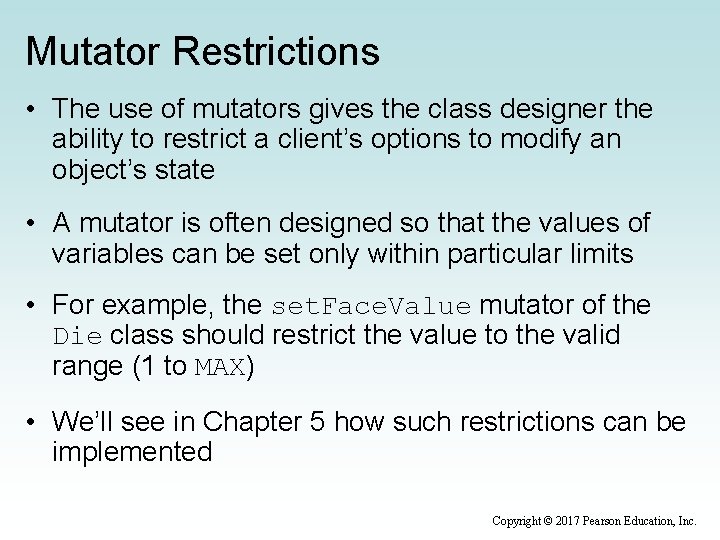 Mutator Restrictions

• The use of mutators gives the class designer the ability to restrict a client's options to modify an object's state

• A mutator is often designed so that the values of variables can be set only within particular limits

• For example, the setFaceValue mutator of the Die class should restrict the value to the valid range (1 to MAX)

• We'll see in Chapter 5 how such restrictions can be implemented

Copyright © 2017 Pearson Education, Inc.